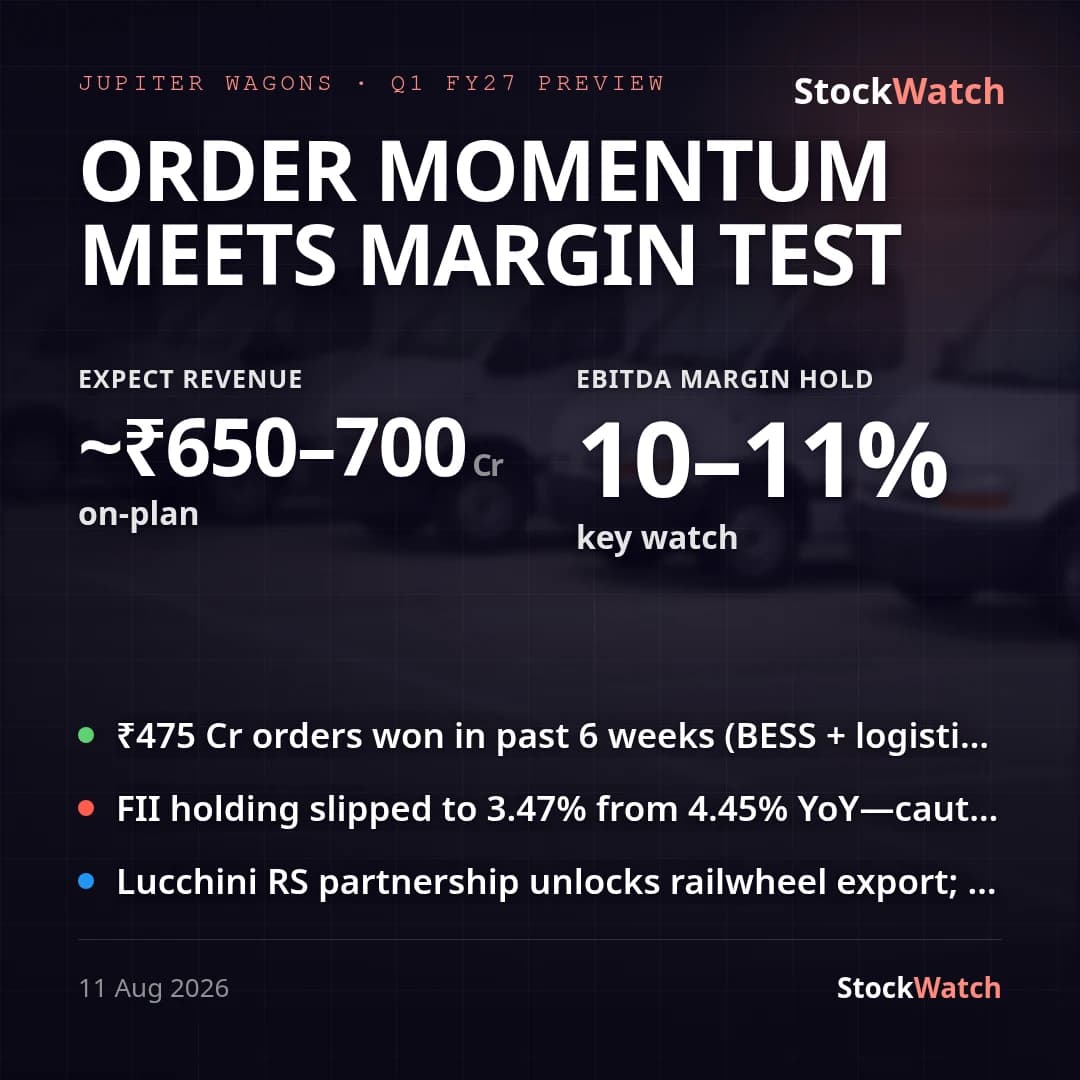 JUPITER WAGONS · Q1 FY27 PREVIEW

StockWatch

ORDER MOMENTUM MEETS MARGIN TEST

EXPECT REVENUE

~₹650–700 Cr

on-plan

EBITDA MARGIN HOLD

10–11%

key watch

₹475 Cr orders won in past 6 weeks (BESS + logisti...

FII holding slipped to 3.47% from 4.45% YoY—caut...

Lucchini RS partnership unlocks railwheel export; ...

11 Aug 2026

StockWatch